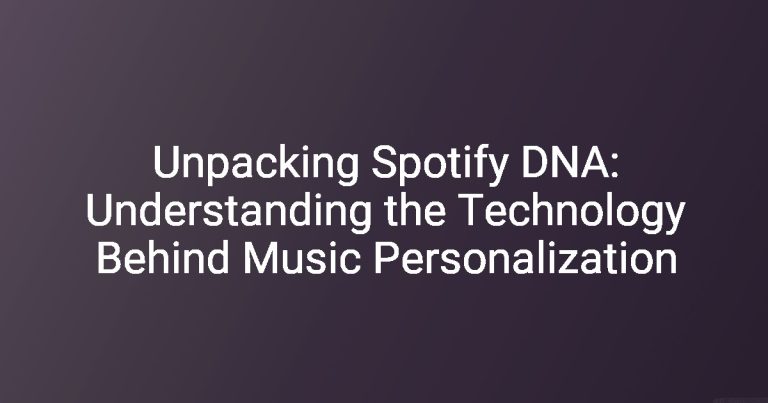 Unpacking Spotify DNA: Understanding the Technology Behind Music Personalization